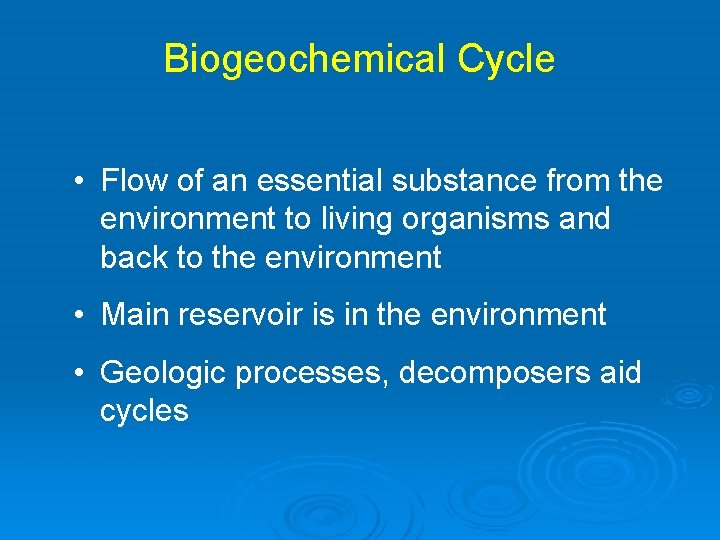 Biogeochemical Cycle

• Flow of an essential substance from the environment to living organisms and back to the environment

• Main reservoir is in the environment

• Geologic processes, decomposers aid cycles